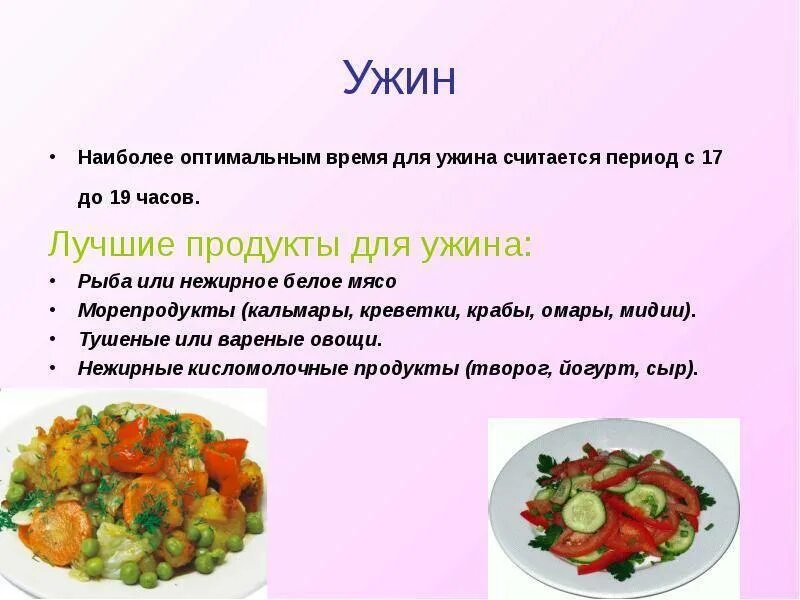 Ужин

• Наиболее оптимальным время для ужина считается период с 17 до 19 часов.

Лучшие продукты для ужина:

• Рыба или нежирное белое мясо
• Морепродукты (кальмары, креветки, крабы, омары, мидии).
• Тушеные или вареные овощи.
• Нежирные кисломолочные продукты (творог, йогурт, сыр).